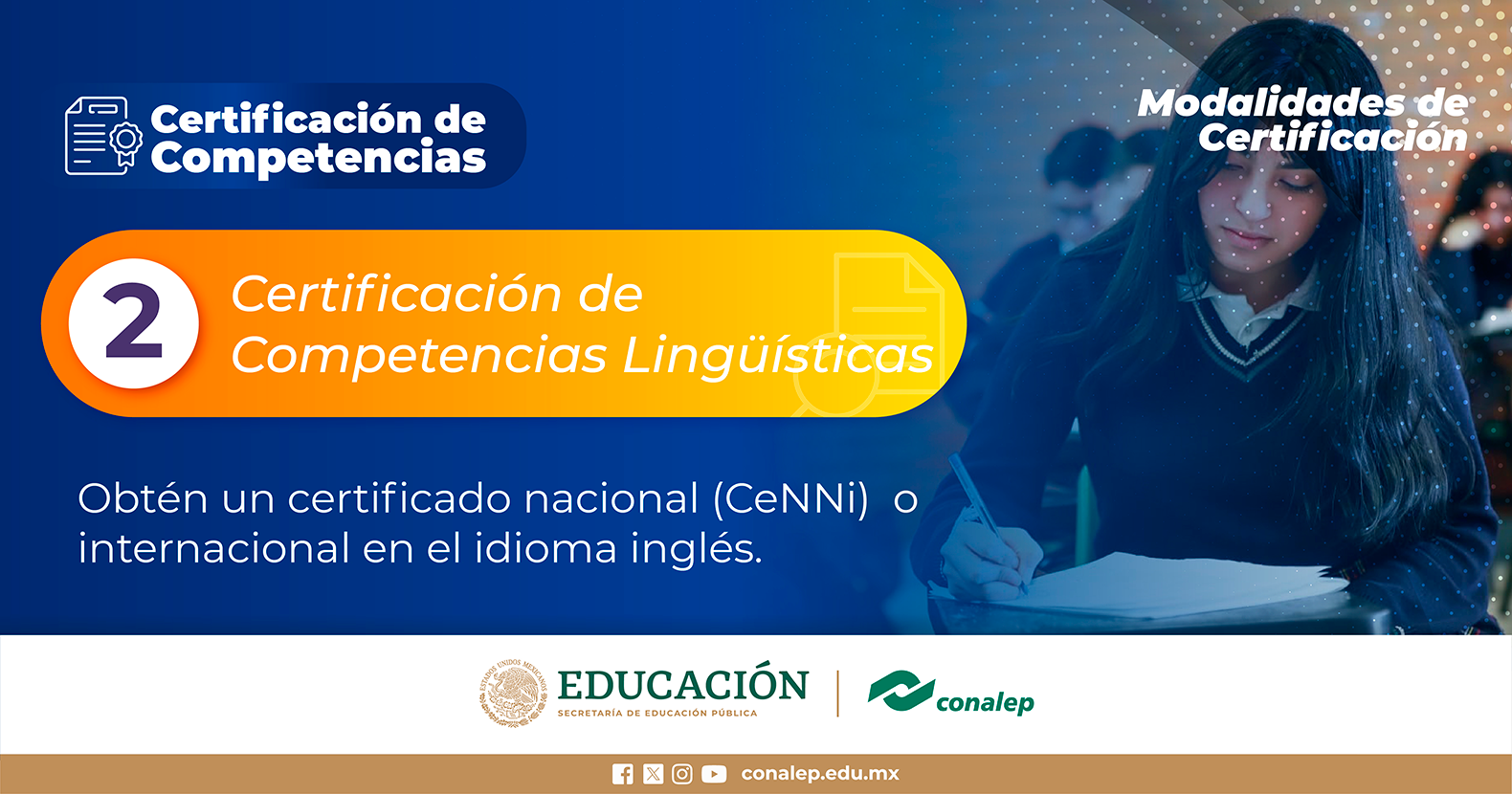 Certificación de Competencias

Modalidades de Certificación

2 Certificación de Competencias Lingüísticas

Obtén un certificado nacional (CeNNi) o internacional en el idioma inglés.

ESTADOS UNIDOS MEXICANOS
EDUCACIÓN
SECRETARÍA DE EDUCACIÓN PÚBLICA

conalep

conalep.edu.mx